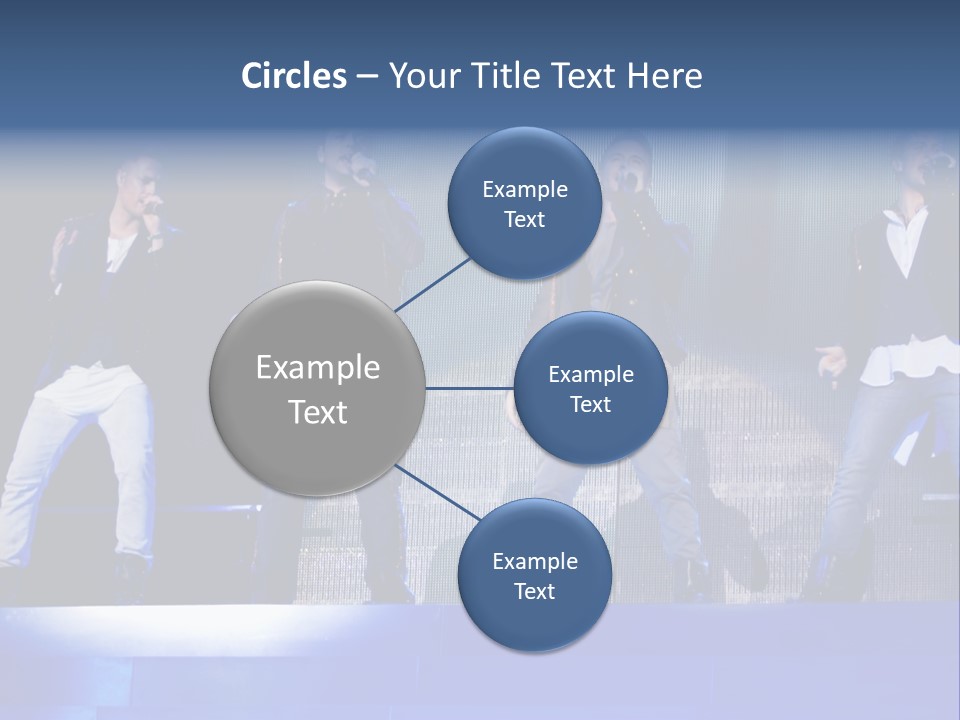 Circles – Your Title Text Here

Example Text

Example Text

Example Text

Example Text